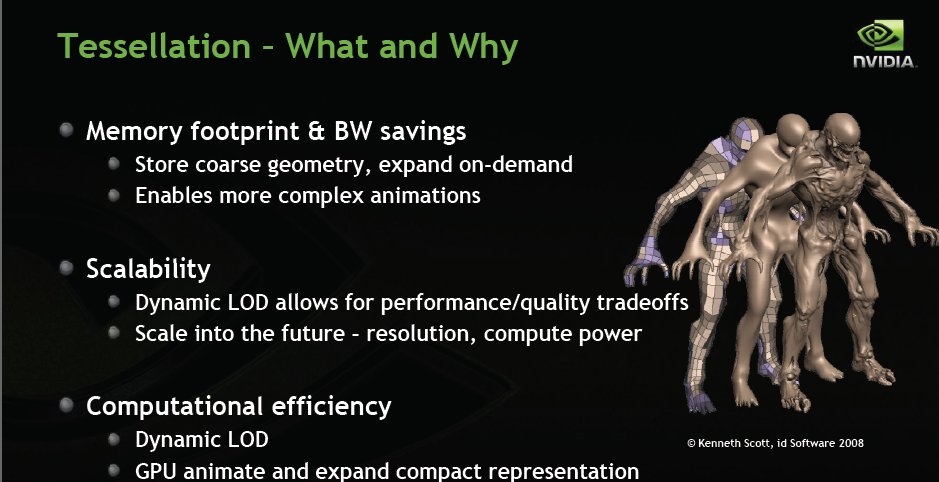 Tessellation – What and Why

NVIDIA.

Memory footprint & BW savings
Store coarse geometry, expand on-demand
Enables more complex animations

Scalability
Dynamic LOD allows for performance/quality tradeoffs
Scale into the future – resolution, compute power

Computational efficiency
Dynamic LOD
GPU animate and expand compact representation

© Kenneth Scott, id Software 2008